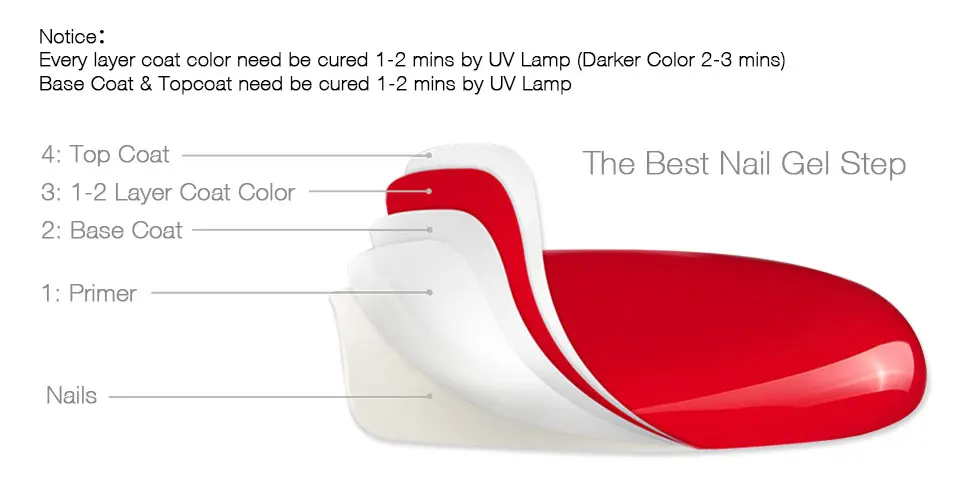 Notice:
Every layer coat color need be cured 1-2 mins by UV Lamp (Darker Color 2-3 mins)
Base Coat & Topcoat need be cured 1-2 mins by UV Lamp

4: Top Coat
3: 1-2 Layer Coat Color
2: Base Coat
1: Primer
Nails

The Best Nail Gel Step